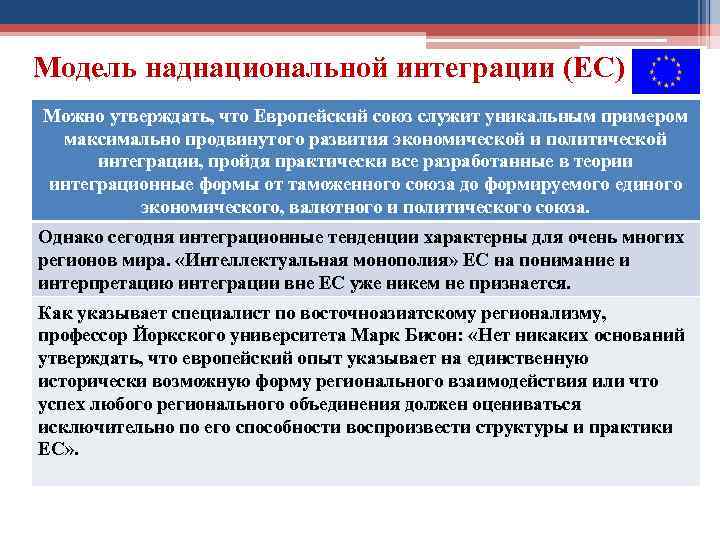 Модель наднациональной интеграции (ЕС)

Можно утверждать, что Европейский союз служит уникальным примером максимально продвинутого развития экономической и политической интеграции, пройдя практически все разработанные в теории интеграционные формы от таможенного союза до формируемого единого экономического, валютного и политического союза.

Однако сегодня интеграционные тенденции характерны для очень многих регионов мира. «Интеллектуальная монополия» ЕС на понимание и интерпретацию интеграции вне ЕС уже никем не признается.

Как указывает специалист по восточноазиатскому регионализму, профессор Йоркского университета Марк Бисон: «Нет никаких оснований утверждать, что европейский опыт указывает на единственную исторически возможную форму регионального взаимодействия или что успех любого регионального объединения должен оцениваться исключительно по его способности воспроизвести структуры и практики ЕС».